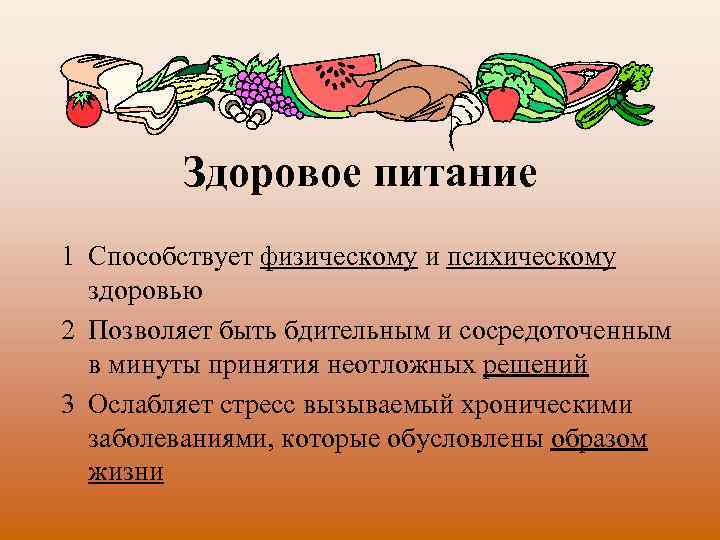 Здоровое питание

1 Способствует физическому и психическому здоровью

2 Позволяет быть бдительным и сосредоточенным в минуты принятия неотложных решений

3 Ослабляет стресс вызываемый хроническими заболеваниями, которые обусловлены образом жизни